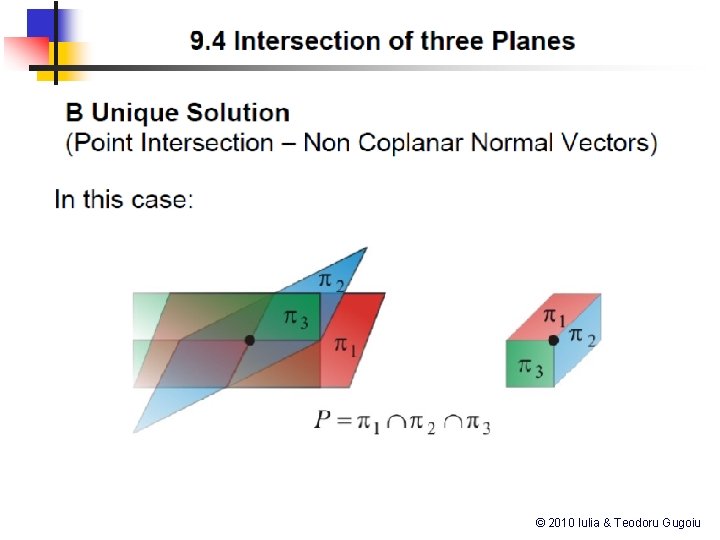 9.4 Intersection of three Planes

B Unique Solution
(Point Intersection – Non Coplanar Normal Vectors)

In this case:

$\pi_2$

$\pi_3$

$\pi_1$

$\pi_1$

$\pi_2$

$\pi_3$

$P = \pi_1 \cap \pi_2 \cap \pi_3$

© 2010 Iulia & Teodoru Gugoiu